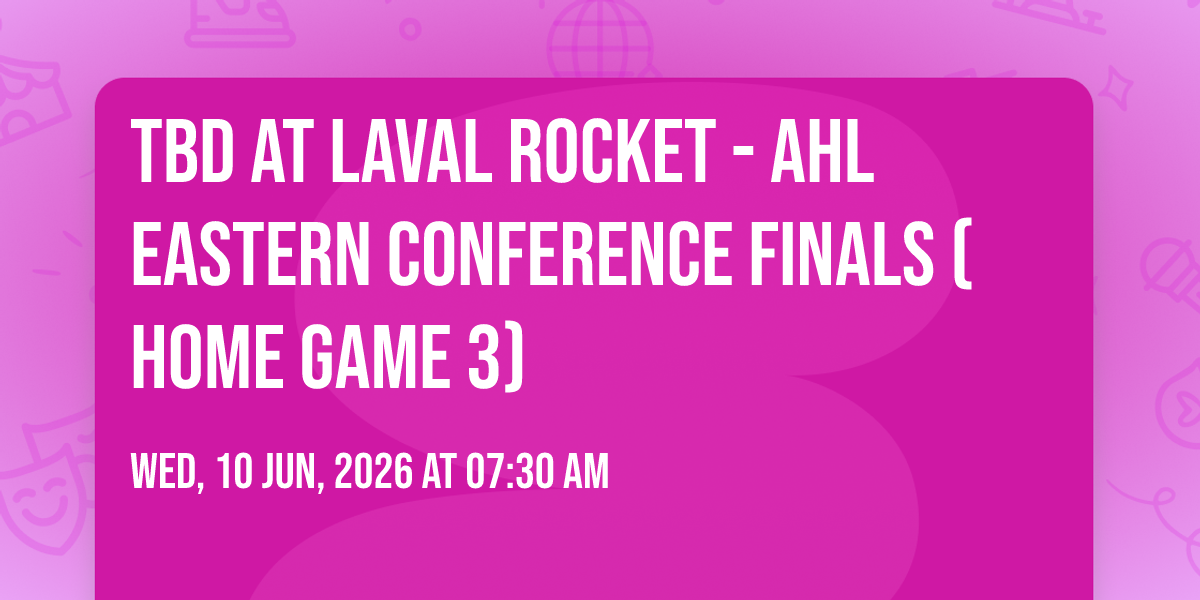 TBD AT LAVAL ROCKET - AHL EASTERN CONFERENCE FINALS ( HOME GAME 3)

WED, 10 JUN, 2026 AT 07:30 AM